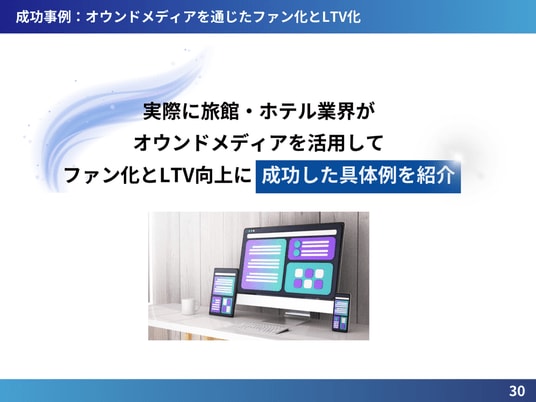 成功事例：オウンドメディアを通じたファン化とLTV化

実際に旅館・ホテル業界が
オウンドメディアを活用して
ファン化とLTV向上に 成功した具体例を紹介

30